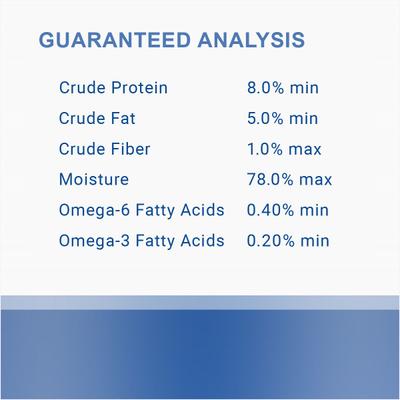 GUARANTEED ANALYSIS

| | |
|---|---|
| Crude Protein | 8.0% min |
| Crude Fat | 5.0% min |
| Crude Fiber | 1.0% max |
| Moisture | 78.0% max |
| Omega-6 Fatty Acids | 0.40% min |
| Omega-3 Fatty Acids | 0.20% min |